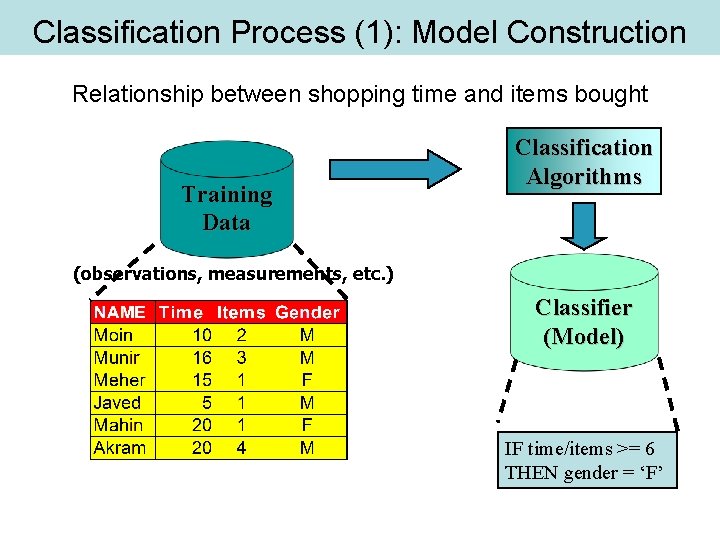 Classification Process (1): Model Construction

Relationship between shopping time and items bought

Training Data

Classification Algorithms

(observations, measurements, etc.)

| NAME | Time | Items | Gender |
|---|---|---|---|
| Moin | 10 | 2 | M |
| Munir | 16 | 3 | M |
| Meher | 15 | 1 | F |
| Javed | 5 | 1 | M |
| Mahin | 20 | 1 | F |
| Akram | 20 | 4 | M |

Classifier (Model)

IF time/items >= 6
THEN gender = ‘F’